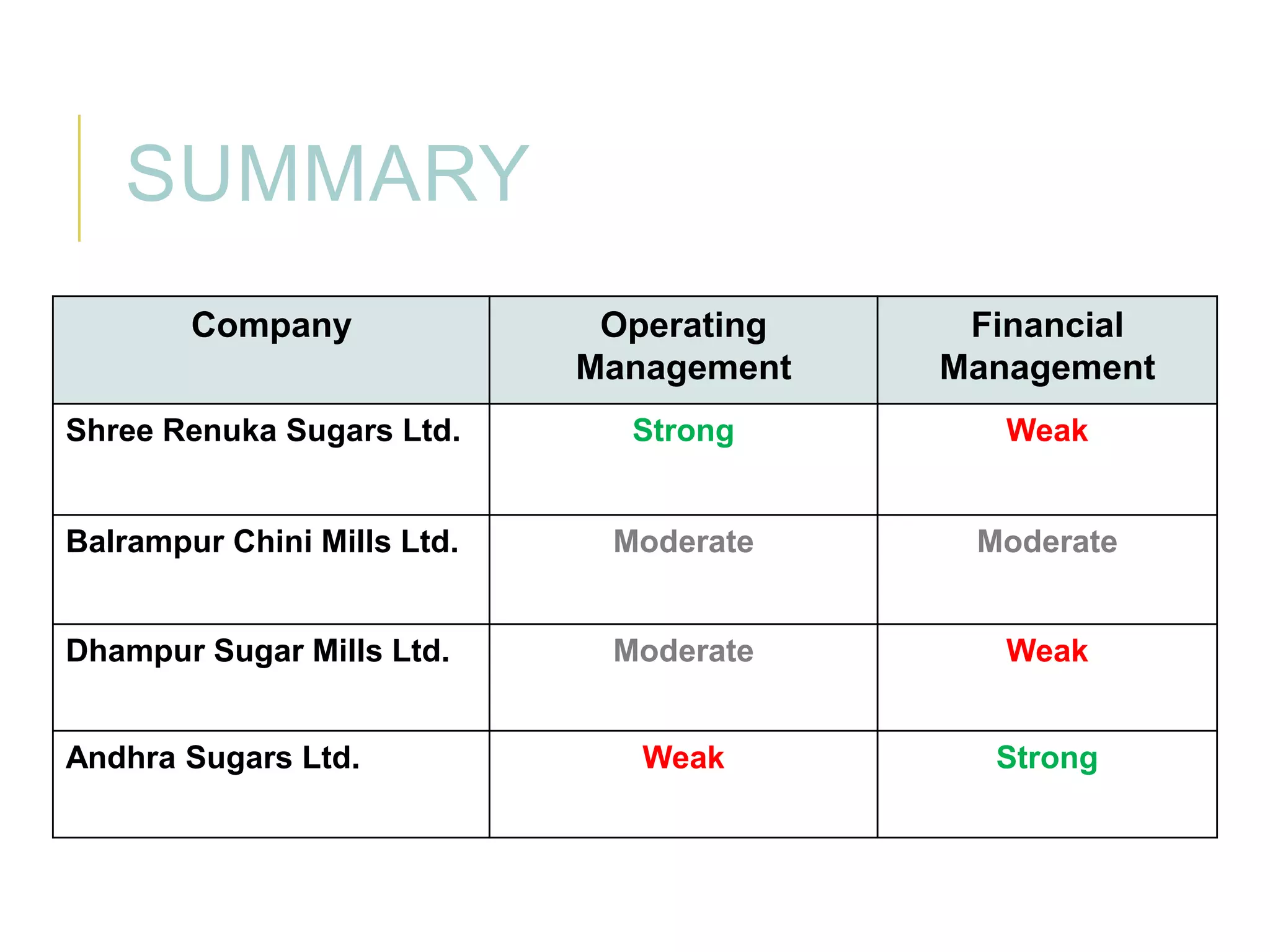 SUMMARY

| Company | Operating Management | Financial Management |
|---|---|---|
| Shree Renuka Sugars Ltd. | Strong | Weak |
| Balrampur Chini Mills Ltd. | Moderate | Moderate |
| Dhampur Sugar Mills Ltd. | Moderate | Weak |
| Andhra Sugars Ltd. | Weak | Strong |